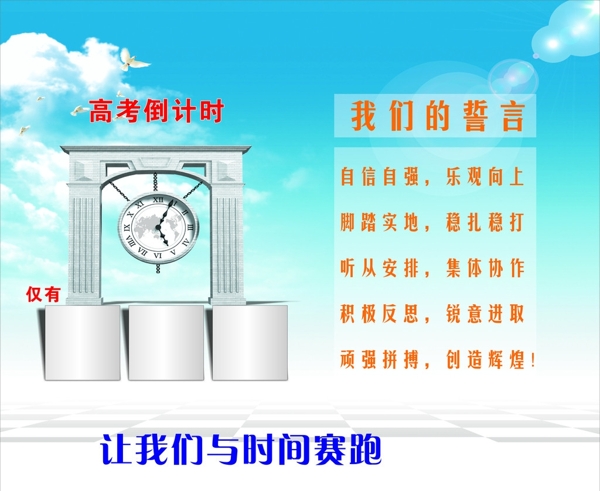 高考倒计时

XII I II III IIII V VI VII VIII IX X XI

仅有

我们的誓言

自信自强，乐观向上

脚踏实地，稳扎稳打

听从安排，集体协作

积极反思，锐意进取

顽强拼搏，创造辉煌！

让我们与时间赛跑